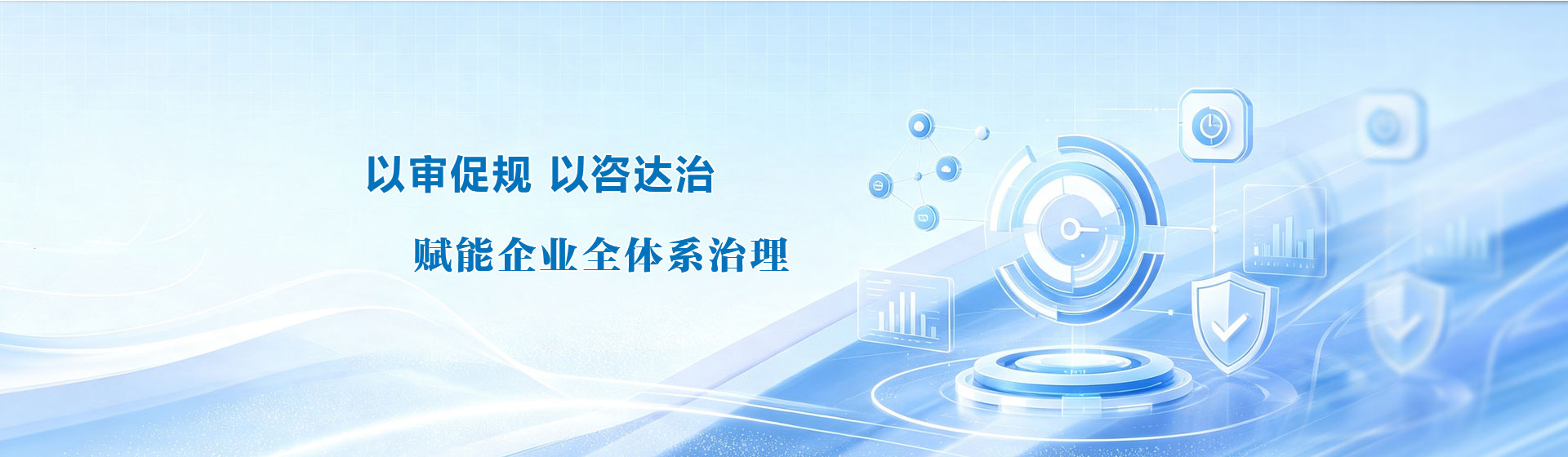 以审促规 以咨达治

赋能企业全体系治理